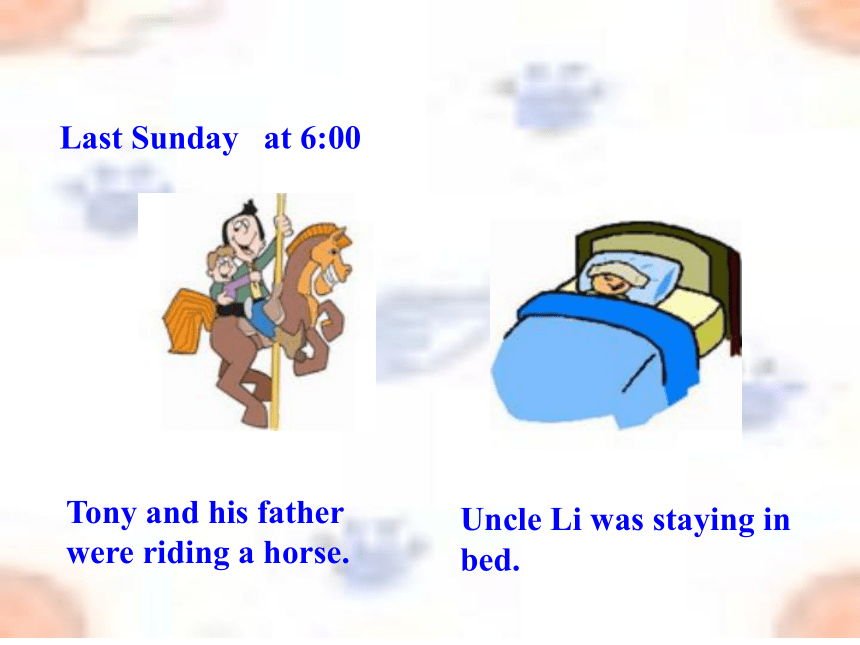 Last Sunday at 6:00

Tony and his father were riding a horse.

Uncle Li was staying in bed.